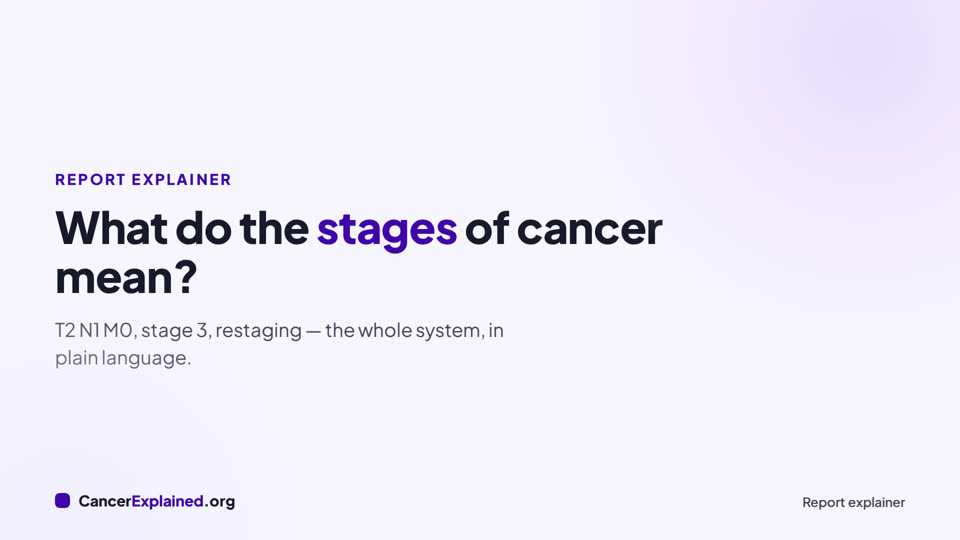 REPORT EXPLAINER

What do the stages of cancer mean?

T2 N1 M0, stage 3, restaging — the whole system, in plain language.

CancerExplained.org

Report explainer